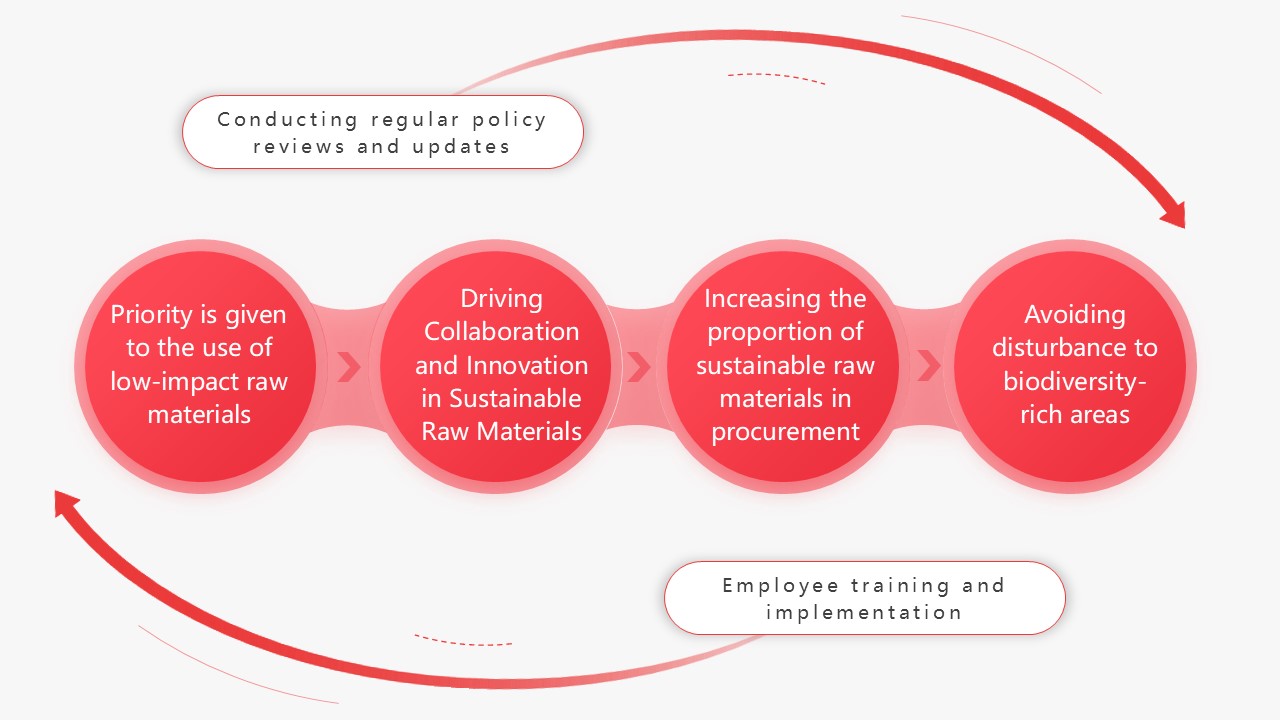 Conducting regular policy reviews and updates

Priority is given to the use of low-impact raw materials

Driving Collaboration and Innovation in Sustainable Raw Materials

Increasing the proportion of sustainable raw materials in procurement

Avoiding disturbance to biodiversity-rich areas

Employee training and implementation